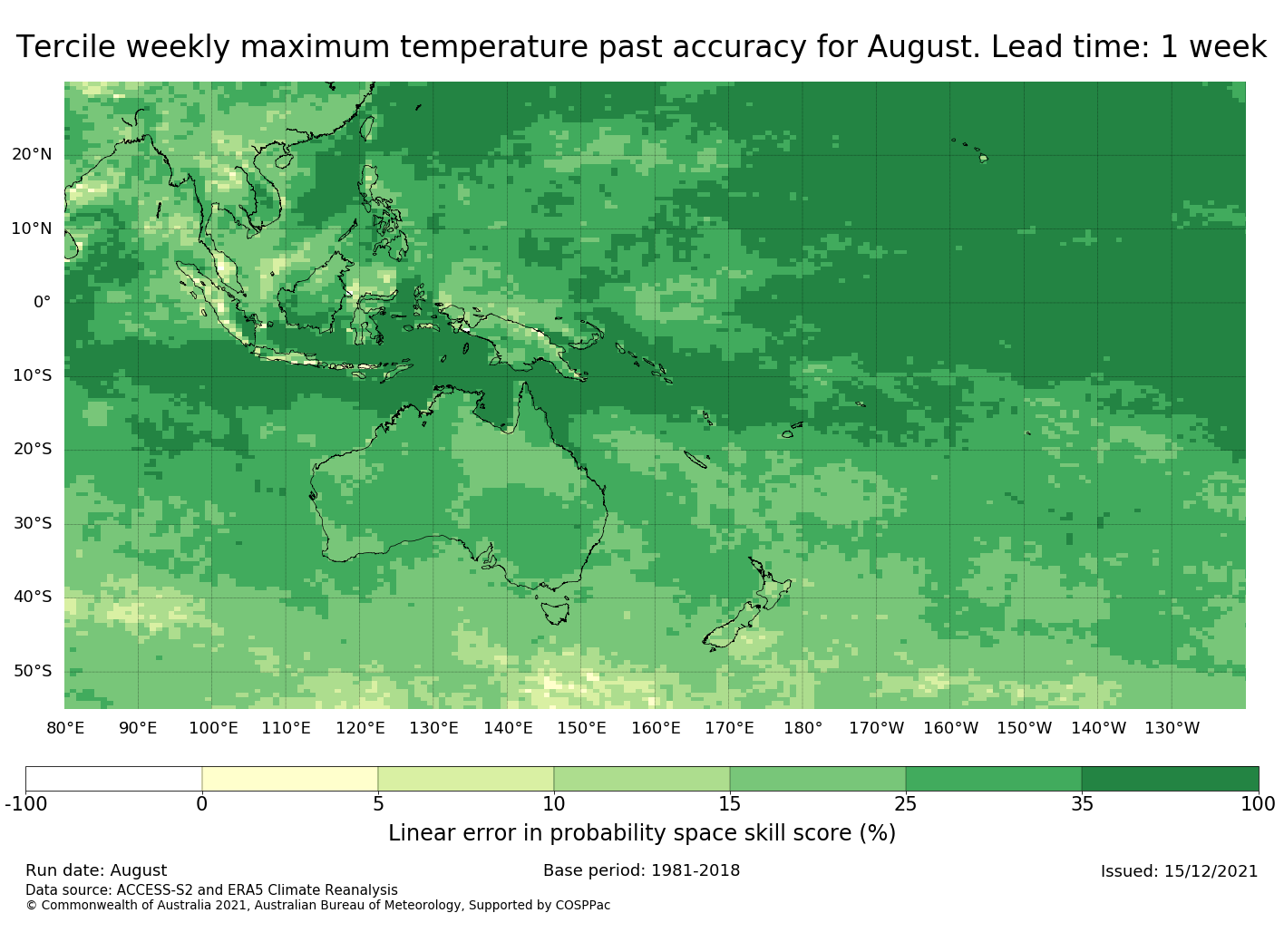 Tercile weekly maximum temperature past accuracy for August. Lead time: 1 week

20°N
10°N
0°
10°S
20°S
30°S
40°S
50°S

80°E 90°E 100°E 110°E 120°E 130°E 140°E 150°E 160°E 170°E 180° 170°W 160°W 150°W 140°W 130°W

-100 0 5 10 15 25 35 100

Linear error in probability space skill score (%)

Run date: August
Base period: 1981-2018
Issued: 15/12/2021
Data source: ACCESS-S2 and ERA5 Climate Reanalysis
© Commonwealth of Australia 2021, Australian Bureau of Meteorology, Supported by COSPPac